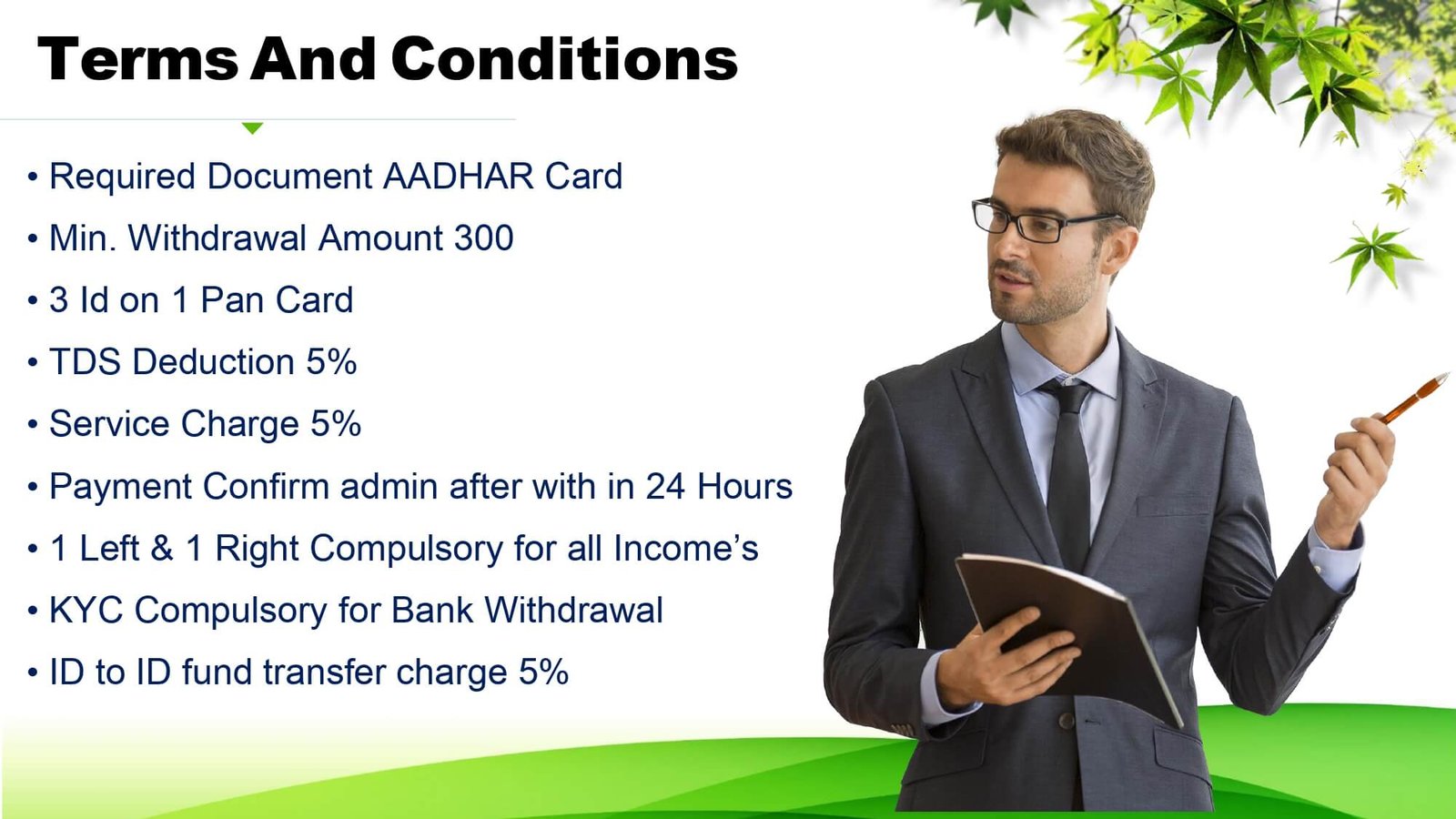 Terms And Conditions

• Required Document AADHAR Card
• Min. Withdrawal Amount 300
• 3 Id on 1 Pan Card
• TDS Deduction 5%
• Service Charge 5%
• Payment Confirm admin after with in 24 Hours
• 1 Left & 1 Right Compulsory for all Income's
• KYC Compulsory for Bank Withdrawal
• ID to ID fund transfer charge 5%